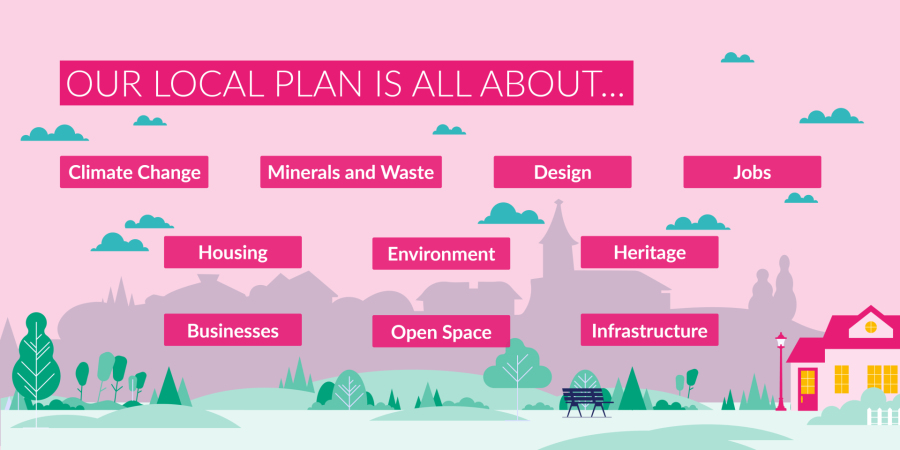 OUR LOCAL PLAN IS ALL ABOUT...

Climate Change
Minerals and Waste
Design
Jobs

Housing
Environment
Heritage

Businesses
Open Space
Infrastructure